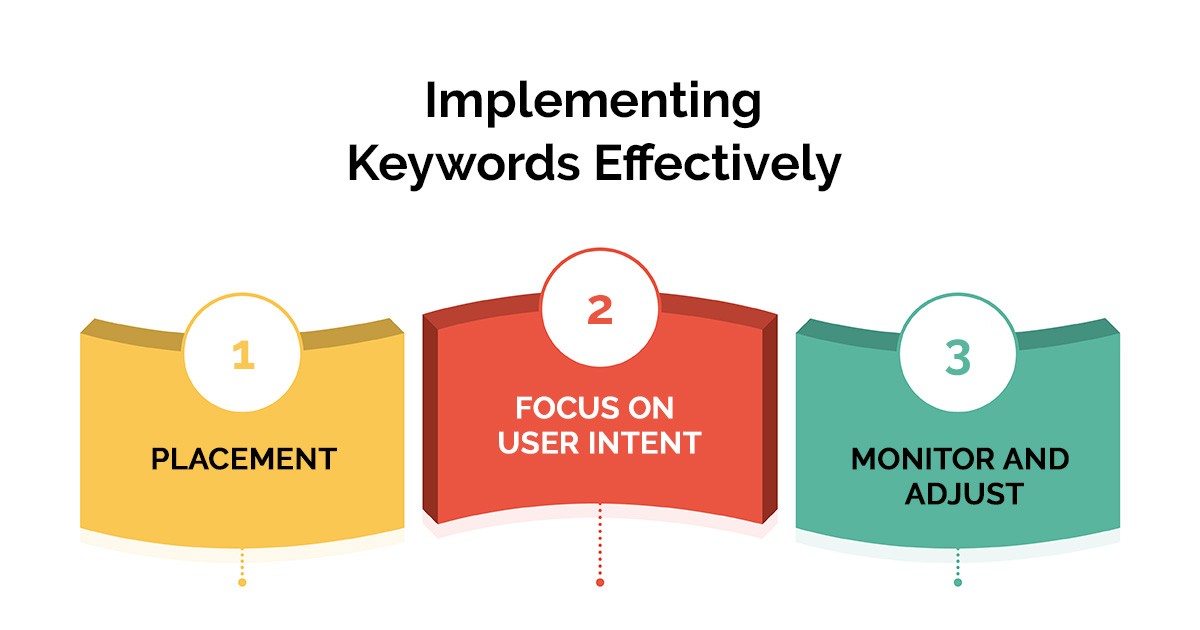 Implementing Keywords Effectively

1

PLACEMENT

2

FOCUS ON USER INTENT

3

MONITOR AND ADJUST